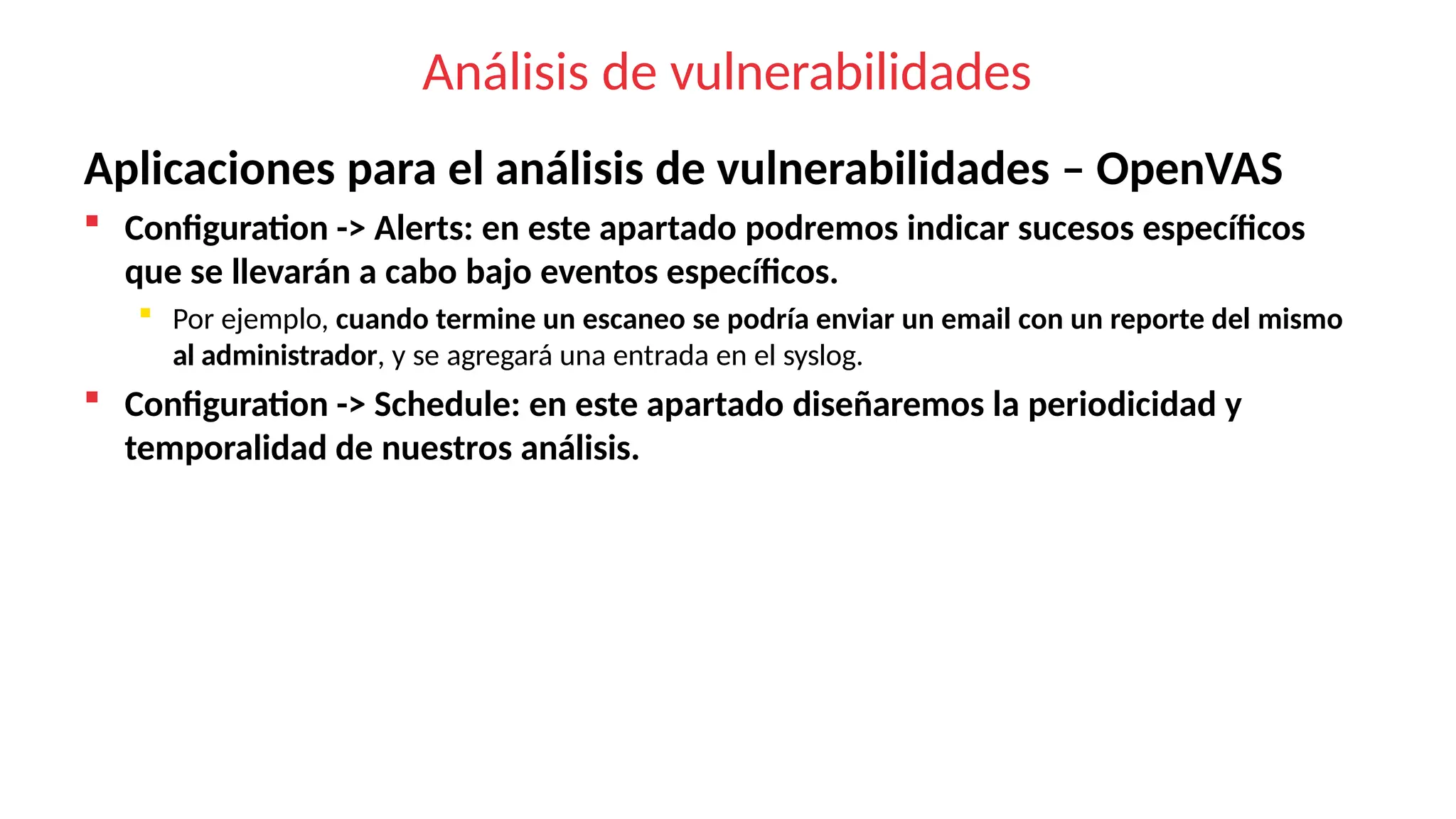 Análisis de vulnerabilidades

Aplicaciones para el análisis de vulnerabilidades – OpenVAS

Configuration -> Alerts: en este apartado podremos indicar sucesos específicos que se llevarán a cabo bajo eventos específicos.

Por ejemplo, cuando termine un escaneo se podría enviar un email con un reporte del mismo al administrador, y se agregará una entrada en el syslog.

Configuration -> Schedule: en este apartado diseñaremos la periodicidad y temporalidad de nuestros análisis.